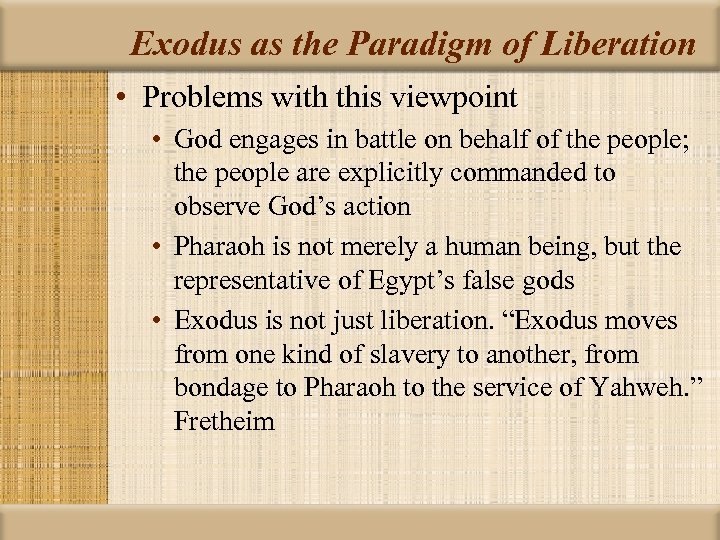 Exodus as the Paradigm of Liberation

• Problems with this viewpoint
  • God engages in battle on behalf of the people; the people are explicitly commanded to observe God’s action
  • Pharaoh is not merely a human being, but the representative of Egypt’s false gods
  • Exodus is not just liberation. “Exodus moves from one kind of slavery to another, from bondage to Pharaoh to the service of Yahweh.” Fretheim